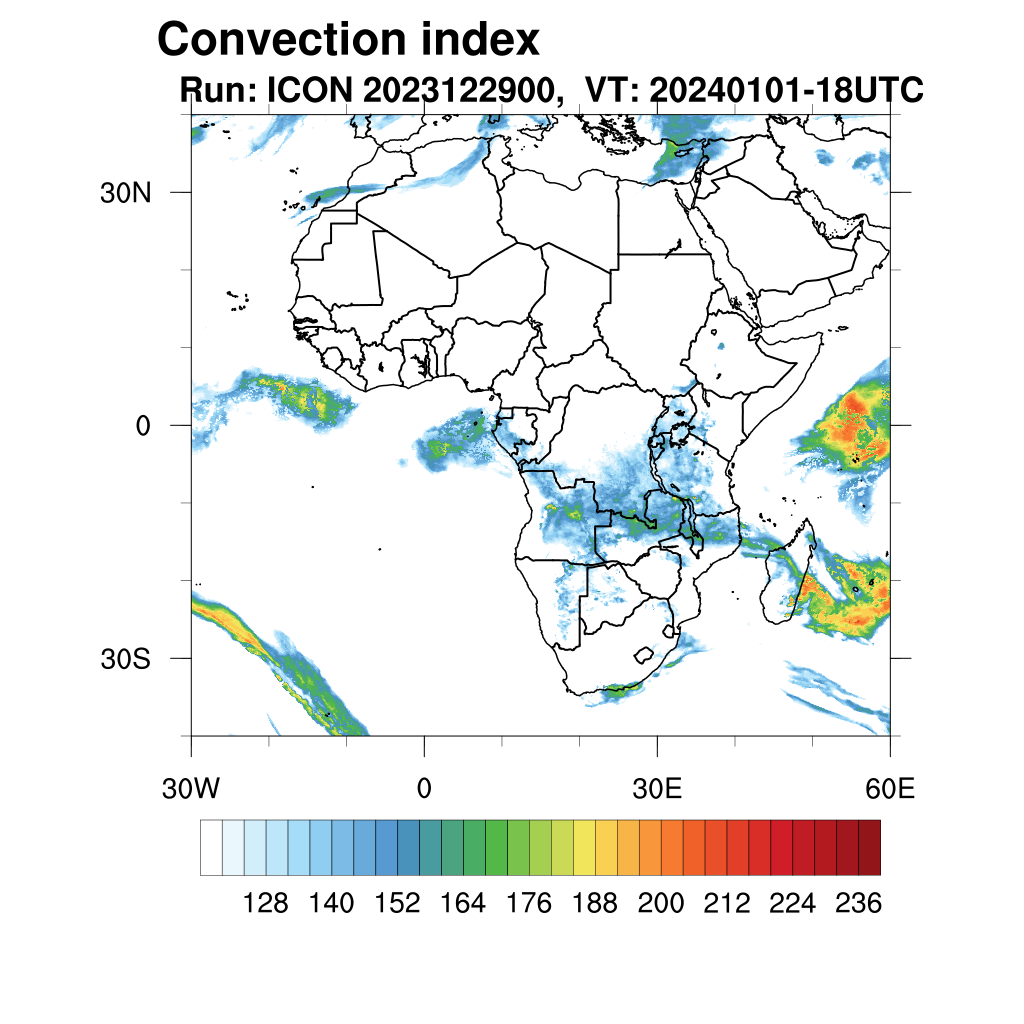 Convection index
Run: ICON 2023122900, VT: 20240101-18UTC

30N
0
30S

30W
0
30E
60E

128 140 152 164 176 188 200 212 224 236